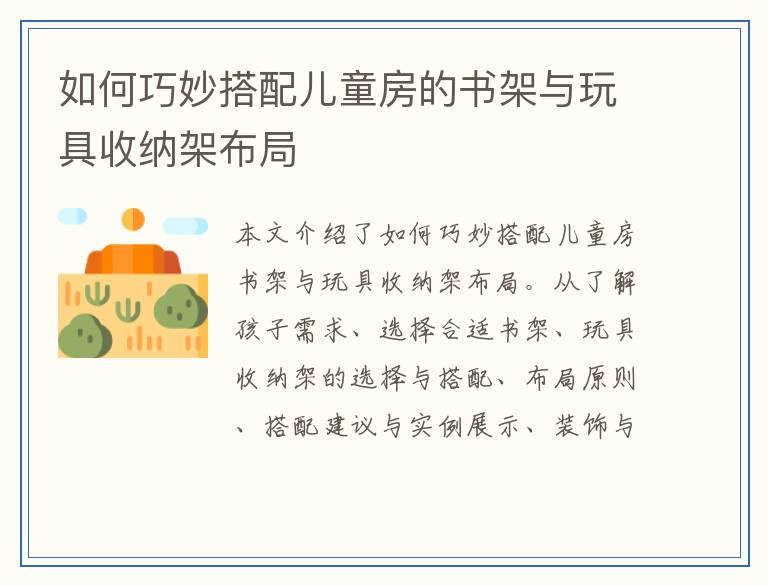 如何巧妙搭配儿童房的书架与玩具收纳架布局

本文介绍了如何巧妙搭配儿童房书架与玩具收纳架布局。从了解孩子需求、选择合适书架、玩具收纳架的选择与搭配、布局原则、搭配建议与实例展示、装饰与